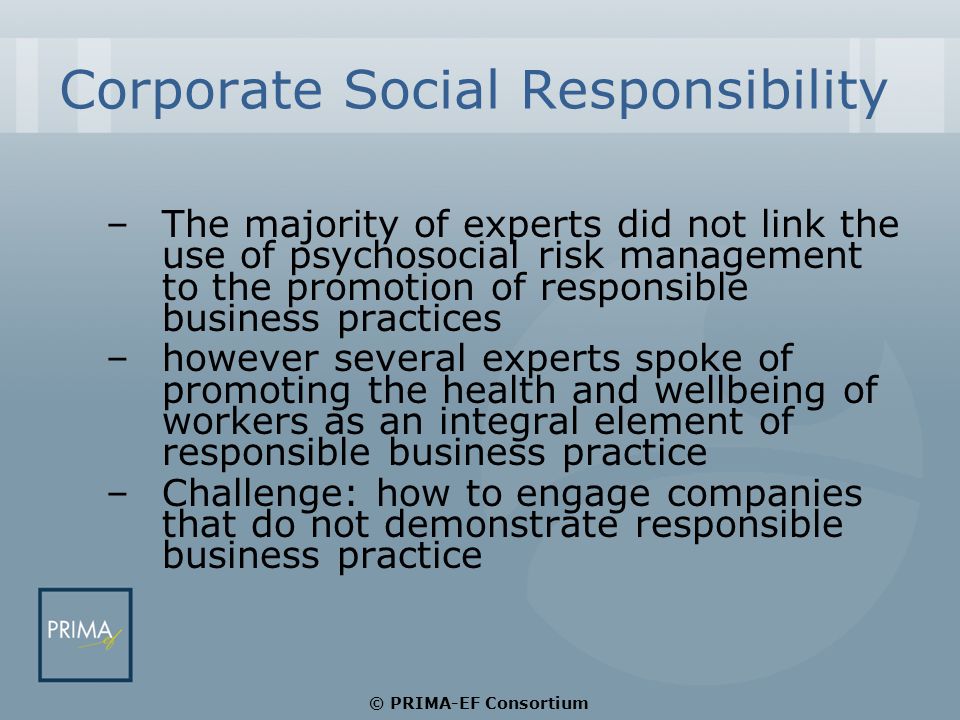 Corporate Social Responsibility

– The majority of experts did not link the use of psychosocial risk management to the promotion of responsible business practices
– however several experts spoke of promoting the health and wellbeing of workers as an integral element of responsible business practice
– Challenge: how to engage companies that do not demonstrate responsible business practice

PRIMA ef

© PRIMA-EF Consortium